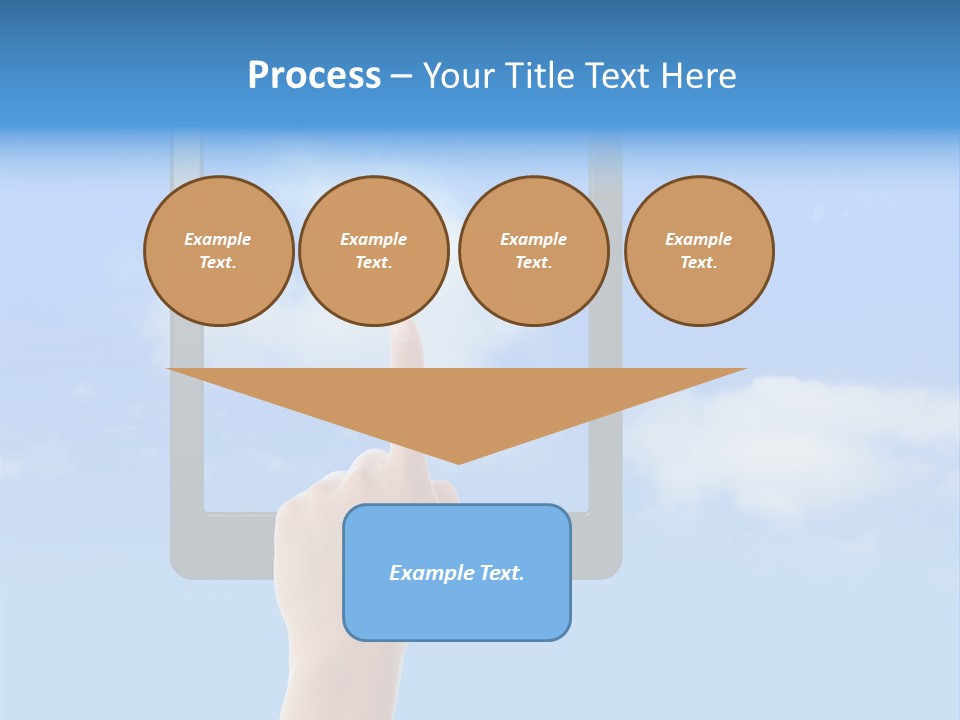 Process – Your Title Text Here

Example Text.

Example Text.

Example Text.

Example Text.

Example Text.